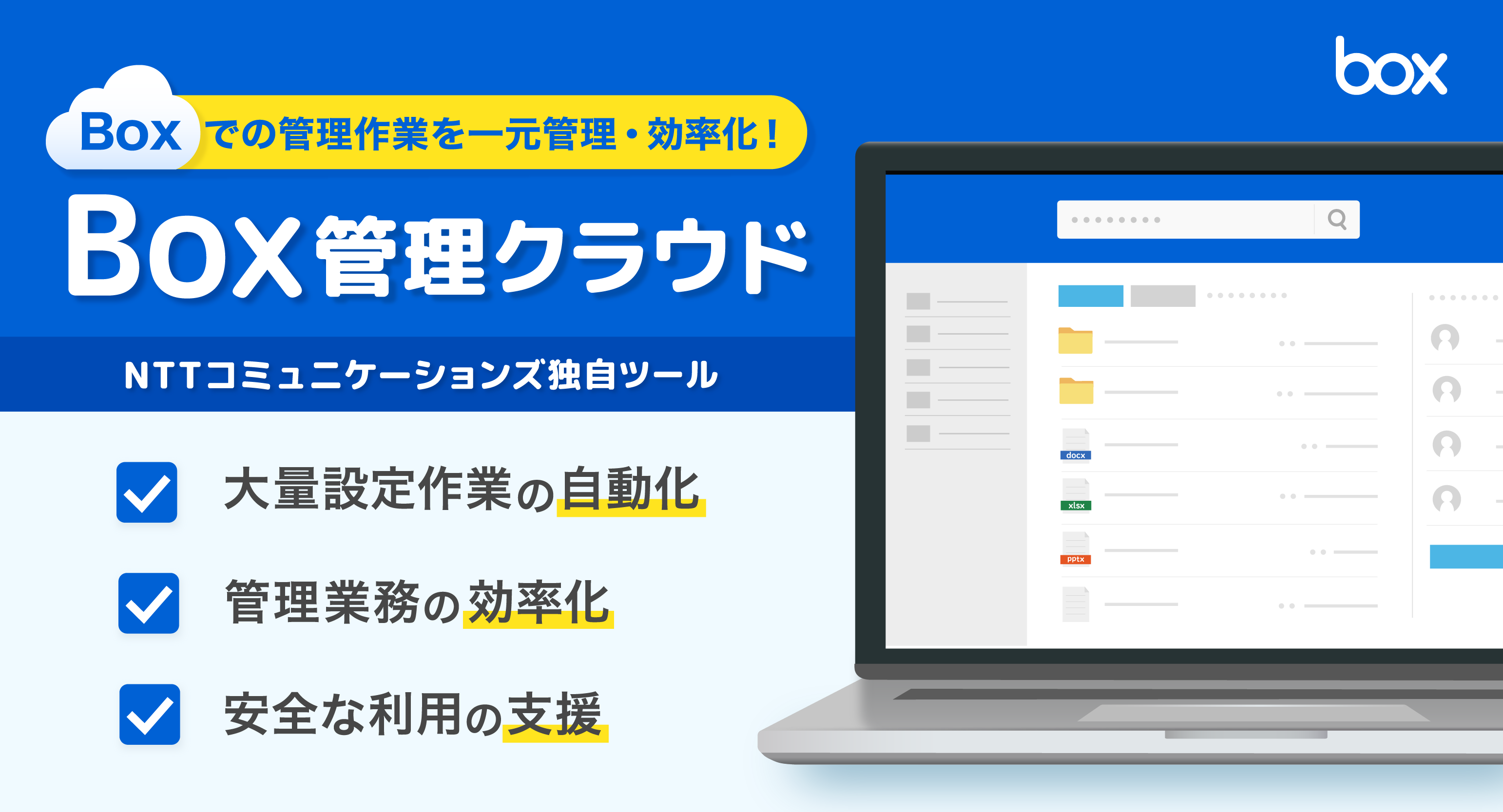 box

Boxでの管理作業を一元管理・効率化！

Box管理クラウド

NTTコミュニケーションズ独自ツール

大量設定作業の自動化

管理業務の効率化

安全な利用の支援

docx
xlsx
pptx